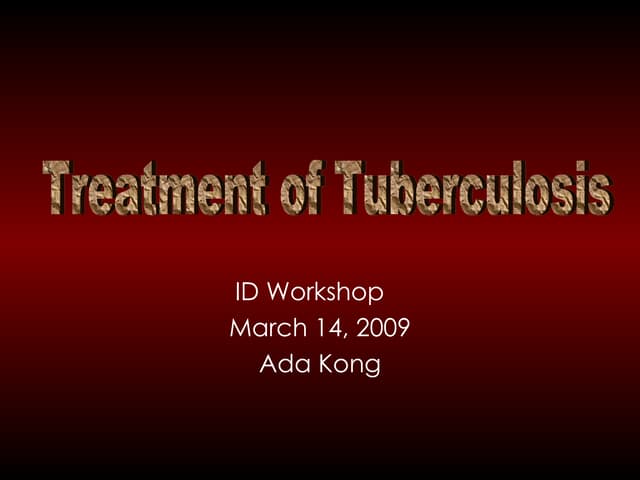 Treatment of Tuberculosis

ID Workshop
March 14, 2009
Ada Kong